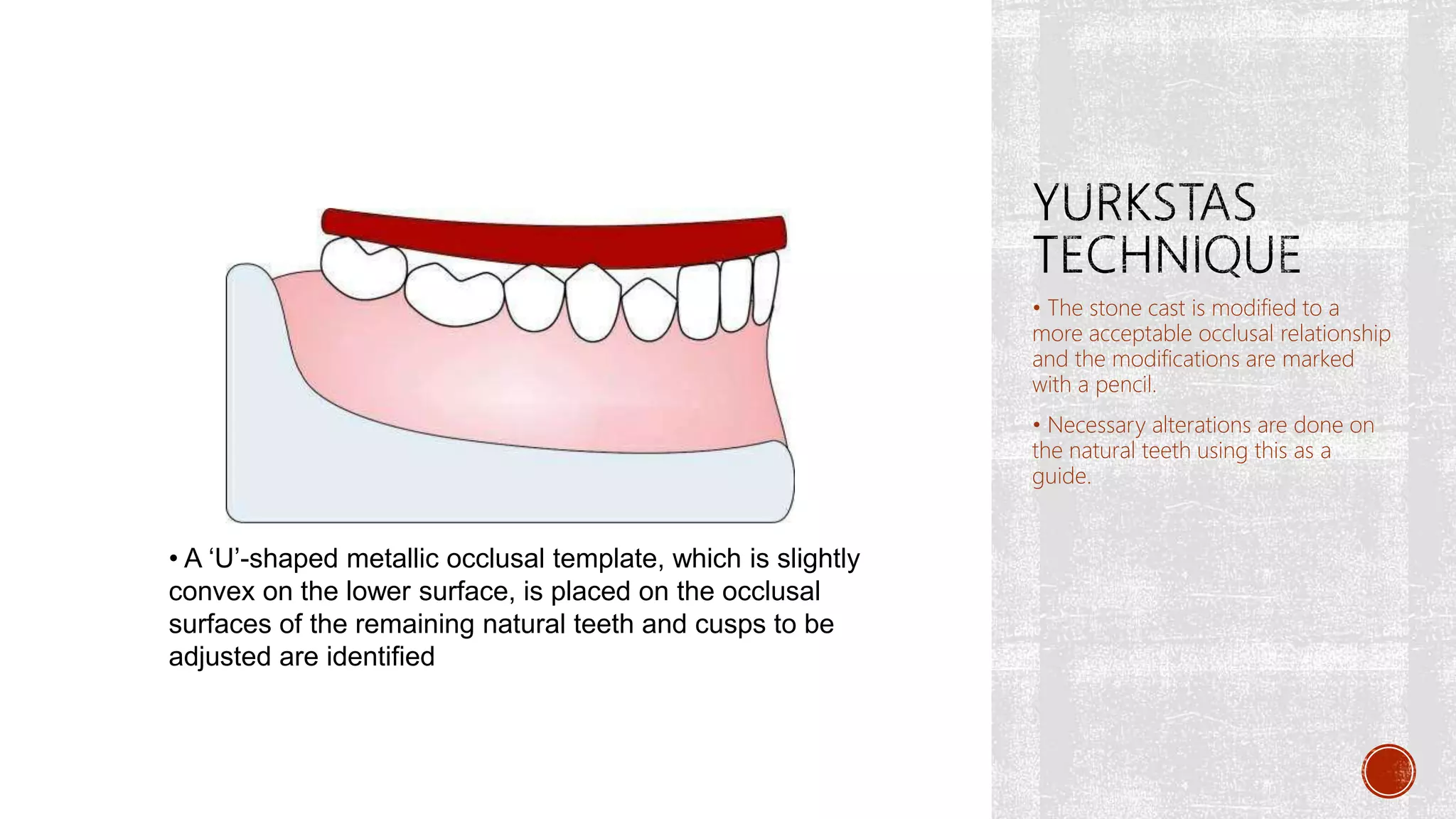 • A ‘U’-shaped metallic occlusal template, which is slightly convex on the lower surface, is placed on the occlusal surfaces of the remaining natural teeth and cusps to be adjusted are identified

YURKSTAS TECHNIQUE

• The stone cast is modified to a more acceptable occlusal relationship and the modifications are marked with a pencil.

• Necessary alterations are done on the natural teeth using this as a guide.